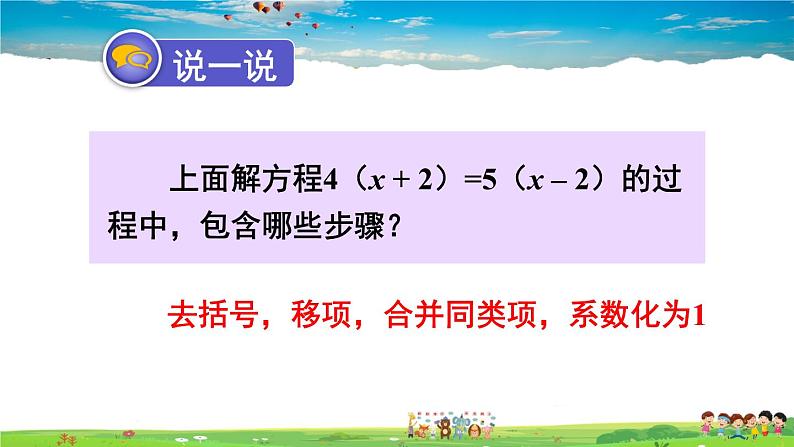 说一说

上面解方程$4（x+2）=5（x-2）$的过程中，包含哪些步骤？

去括号，移项，合并同类项，系数化为1